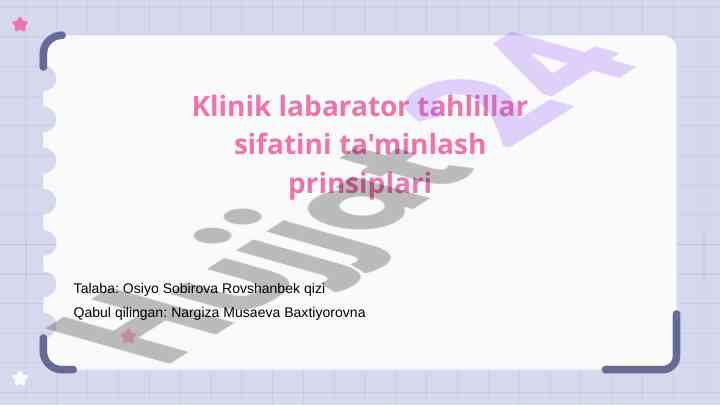 Klinik labarator tahlillar sifatini ta'minlash prinsiplari

Talaba: Osiyo Sobirova Rovshanbek qizi

Qabul qilingan: Nargiza Musaeva Baxtiyorovna

Hujjat24